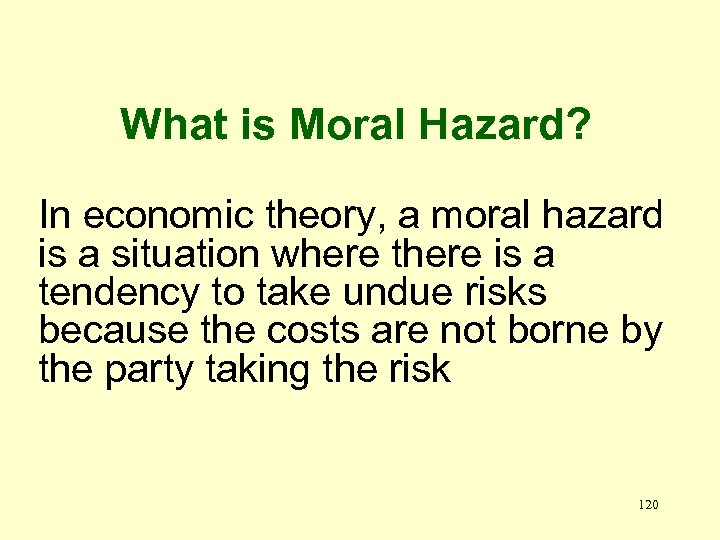 What is Moral Hazard?

In economic theory, a moral hazard is a situation where there is a tendency to take undue risks because the costs are not borne by the party taking the risk

120